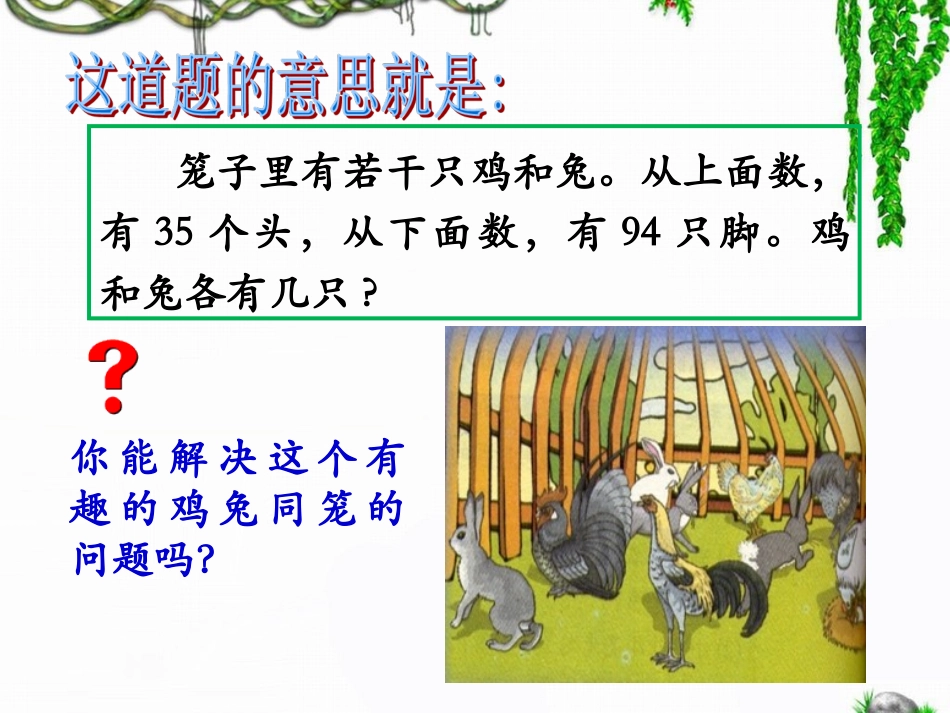 这道题的意思就是:

笼子里有若干只鸡和兔。从上面数，有 35 个头，从下面数，有 94 只脚。鸡和兔各有几只？

?

你能解决这个有趣的鸡兔同笼的问题吗?